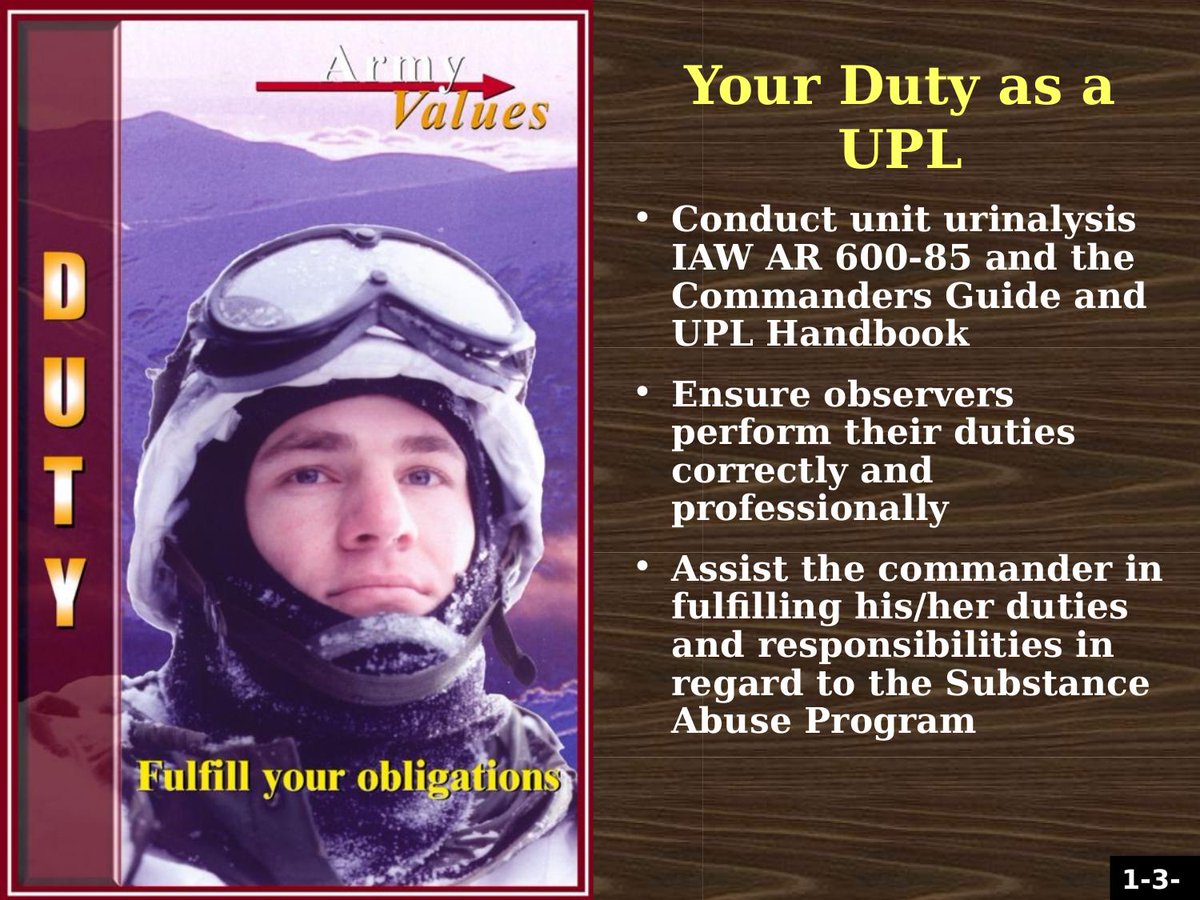 Army Values

DUTY

Fulfill your obligations

Your Duty as a UPL

• Conduct unit urinalysis IAW AR 600-85 and the Commanders Guide and UPL Handbook

• Ensure observers perform their duties correctly and professionally

• Assist the commander in fulfilling his/her duties and responsibilities in regard to the Substance Abuse Program

1-3-